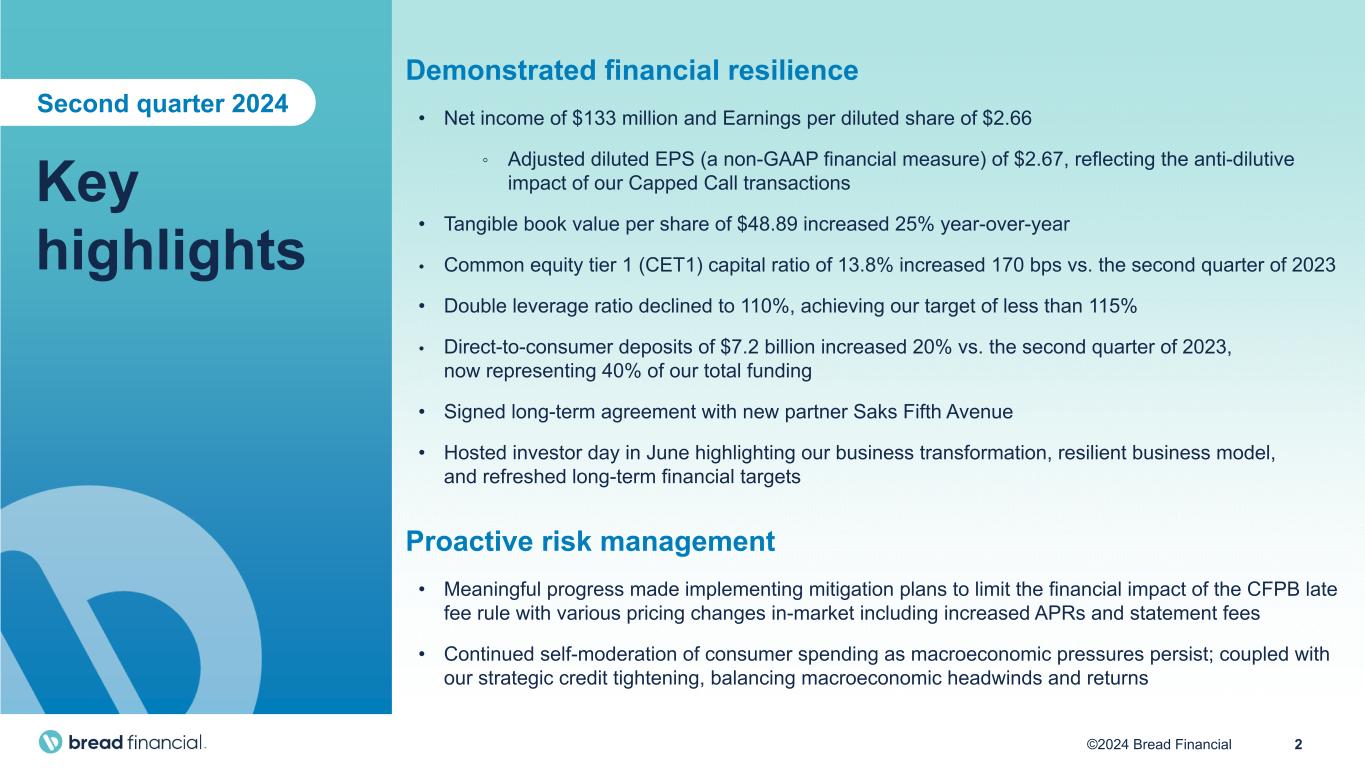 Second quarter 2024

Key highlights

Demonstrated financial resilience

• Net income of \$133 million and Earnings per diluted share of \$2.66

◦ Adjusted diluted EPS (a non-GAAP financial measure) of \$2.67, reflecting the anti-dilutive impact of our Capped Call transactions

• Tangible book value per share of \$48.89 increased 25% year-over-year

• Common equity tier 1 (CET1) capital ratio of 13.8% increased 170 bps vs. the second quarter of 2023

• Double leverage ratio declined to 110%, achieving our target of less than 115%

• Direct-to-consumer deposits of \$7.2 billion increased 20% vs. the second quarter of 2023, now representing 40% of our total funding

• Signed long-term agreement with new partner Saks Fifth Avenue

• Hosted investor day in June highlighting our business transformation, resilient business model, and refreshed long-term financial targets

Proactive risk management

• Meaningful progress made implementing mitigation plans to limit the financial impact of the CFPB late fee rule with various pricing changes in-market including increased APRs and statement fees

• Continued self-moderation of consumer spending as macroeconomic pressures persist; coupled with our strategic credit tightening, balancing macroeconomic headwinds and returns

bread financial.

©2024 Bread Financial 2